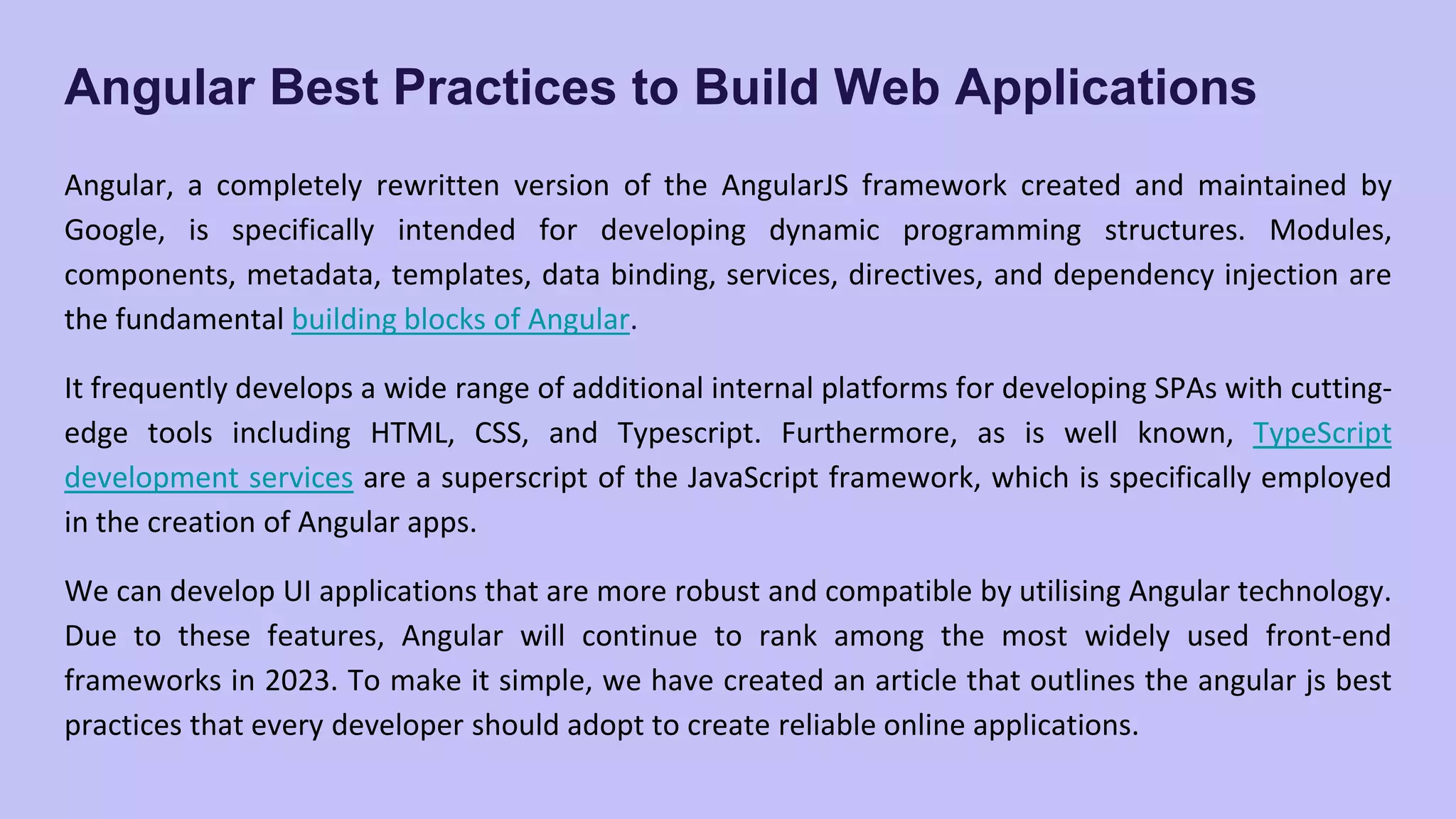 Angular Best Practices to Build Web Applications

Angular, a completely rewritten version of the AngularJS framework created and maintained by Google, is specifically intended for developing dynamic programming structures. Modules, components, metadata, templates, data binding, services, directives, and dependency injection are the fundamental building blocks of Angular.

It frequently develops a wide range of additional internal platforms for developing SPAs with cutting-edge tools including HTML, CSS, and Typescript. Furthermore, as is well known, TypeScript development services are a superscript of the JavaScript framework, which is specifically employed in the creation of Angular apps.

We can develop UI applications that are more robust and compatible by utilising Angular technology. Due to these features, Angular will continue to rank among the most widely used front-end frameworks in 2023. To make it simple, we have created an article that outlines the angular js best practices that every developer should adopt to create reliable online applications.